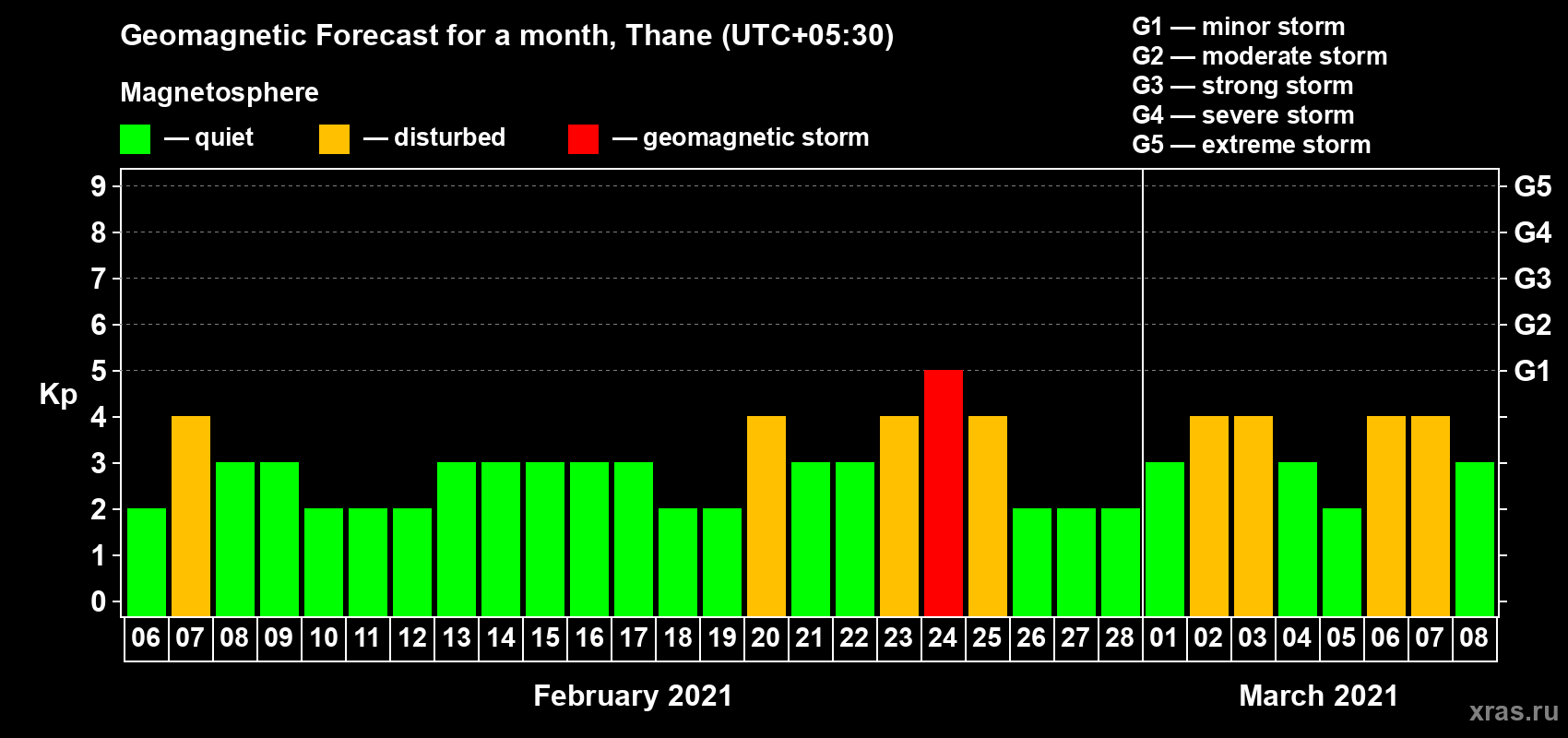 Geomagnetic Forecast for a month, Thane (UTC+05:30)

Magnetosphere

— quiet — disturbed — geomagnetic storm

G1 — minor storm
G2 — moderate storm
G3 — strong storm
G4 — severe storm
G5 — extreme storm

Kp

9 8 7 6 5 4 3 2 1 0

G5 G4 G3 G2 G1

06 07 08 09 10 11 12 13 14 15 16 17 18 19 20 21 22 23 24 25 26 27 28 01 02 03 04 05 06 07 08

February 2021

March 2021

xras.ru